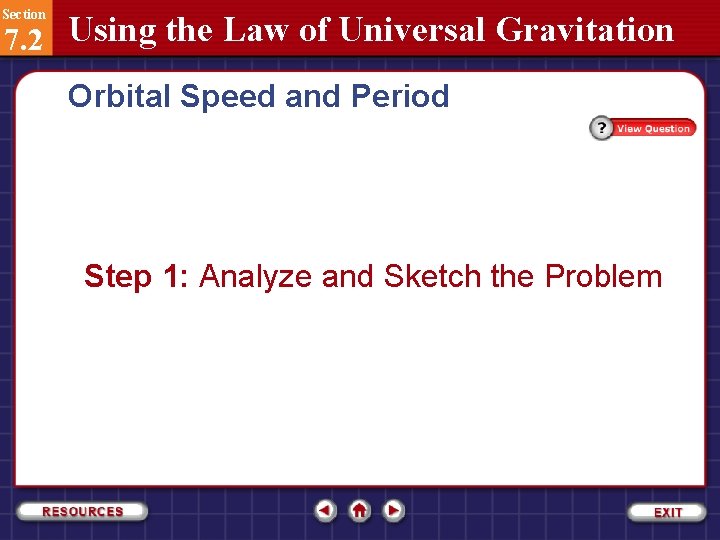 Section
7.2
Using the Law of Universal Gravitation

Orbital Speed and Period

? View Question

Step 1: Analyze and Sketch the Problem

RESOURCES

EXIT